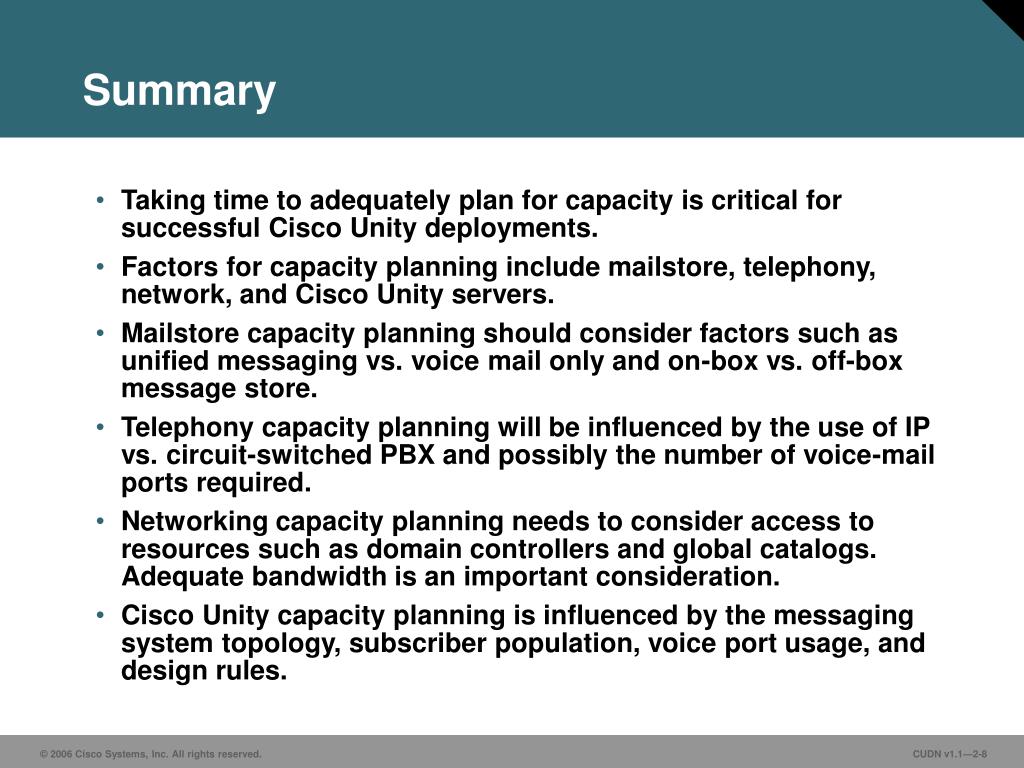 Summary

• Taking time to adequately plan for capacity is critical for successful Cisco Unity deployments.

• Factors for capacity planning include mailstore, telephony, network, and Cisco Unity servers.

• Mailstore capacity planning should consider factors such as unified messaging vs. voice mail only and on-box vs. off-box message store.

• Telephony capacity planning will be influenced by the use of IP vs. circuit-switched PBX and possibly the number of voice-mail ports required.

• Networking capacity planning needs to consider access to resources such as domain controllers and global catalogs. Adequate bandwidth is an important consideration.

• Cisco Unity capacity planning is influenced by the messaging system topology, subscriber population, voice port usage, and design rules.

© 2006 Cisco Systems, Inc. All rights reserved.

CUDN v1.1—2-8